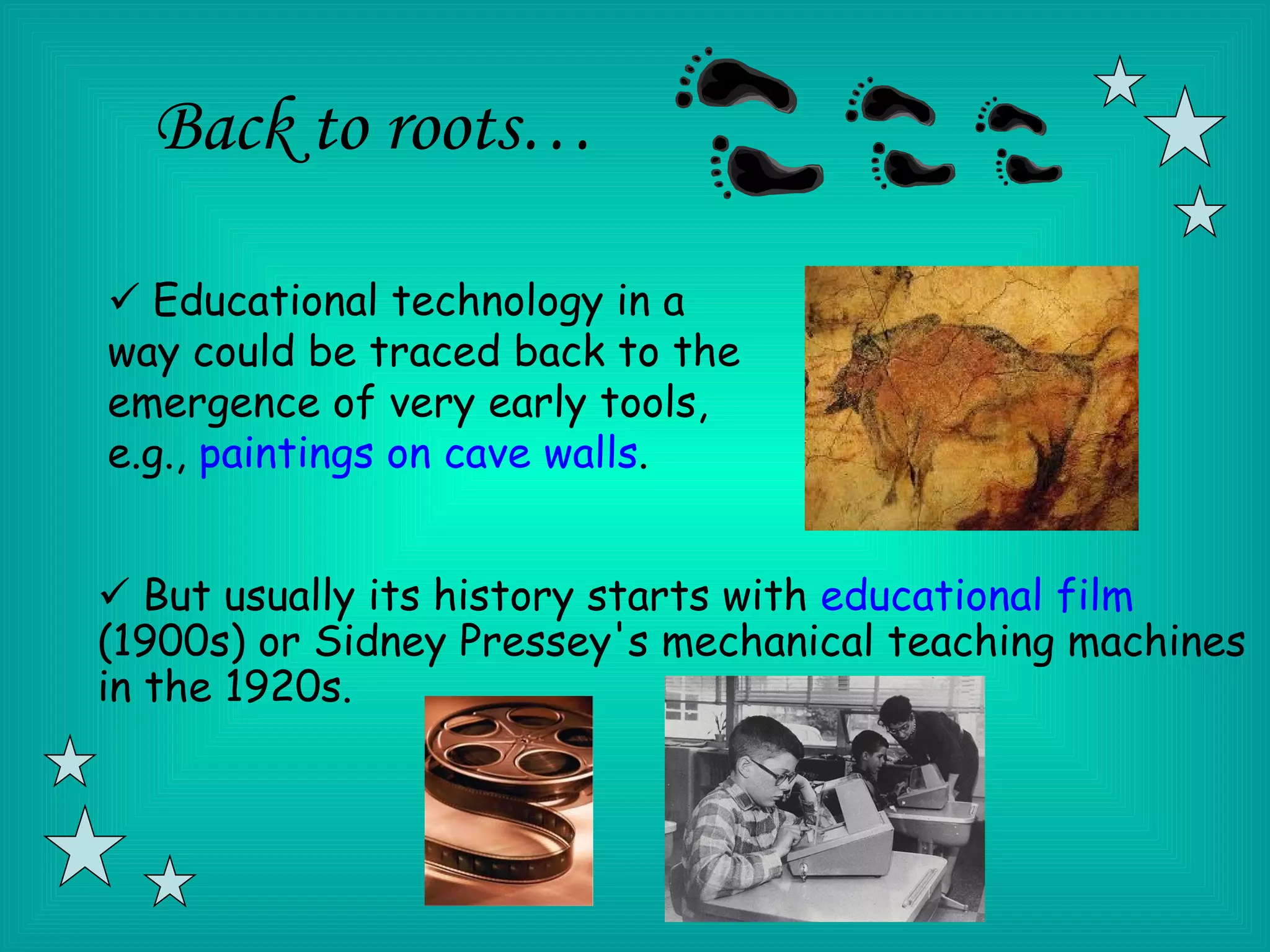 Back to roots…

✓ Educational technology in a way could be traced back to the emergence of very early tools, e.g., paintings on cave walls.

✓ But usually its history starts with educational film (1900s) or Sidney Pressey's mechanical teaching machines in the 1920s.